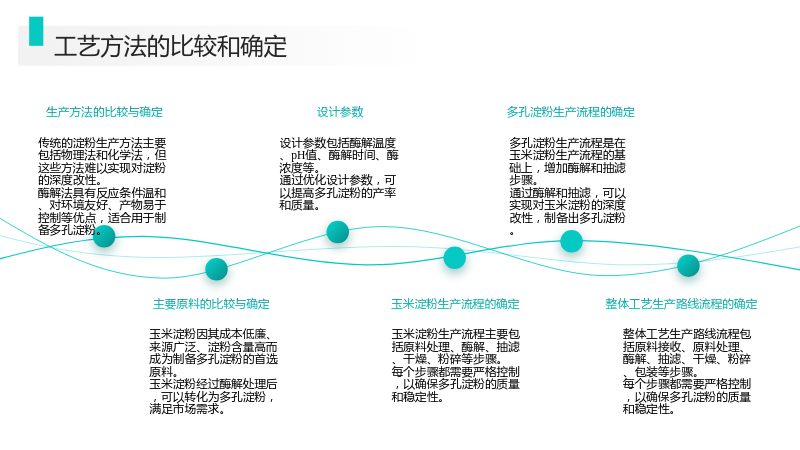 工艺方法的比较和确定

生产方法的比较与确定

传统的淀粉生产方法主要包括物理法和化学法，但这些方法难以实现对淀粉的深度改性。

酶解法具有反应条件温和、对环境友好、产物易于控制等优点，适合用于制备多孔淀粉。

设计参数

设计参数包括酶解温度、pH值、酶解时间、酶浓度等。

通过优化设计参数，可以提高多孔淀粉的产率和质量。

多孔淀粉生产流程的确定

多孔淀粉生产流程是在玉米淀粉生产流程的基础上，增加酶解和抽滤步骤。

通过酶解和抽滤，可以实现对玉米淀粉的深度改性，制备出多孔淀粉。

主要原料的比较与确定

玉米淀粉因其成本低廉、来源广泛、淀粉含量高而成为制备多孔淀粉的首选原料。

玉米淀粉经过酶解处理后，可以转化为多孔淀粉，满足市场需求。

玉米淀粉生产流程的确定

玉米淀粉生产流程主要包括原料处理、酶解、抽滤、干燥、粉碎等步骤。

每个步骤都需要严格控制，以确保多孔淀粉的质量和稳定性。

整体工艺生产路线流程的确定

整体工艺生产路线流程包括原料接收、原料处理、酶解、抽滤、干燥、粉碎、包装等步骤。

每个步骤都需要严格控制，以确保多孔淀粉的质量和稳定性。